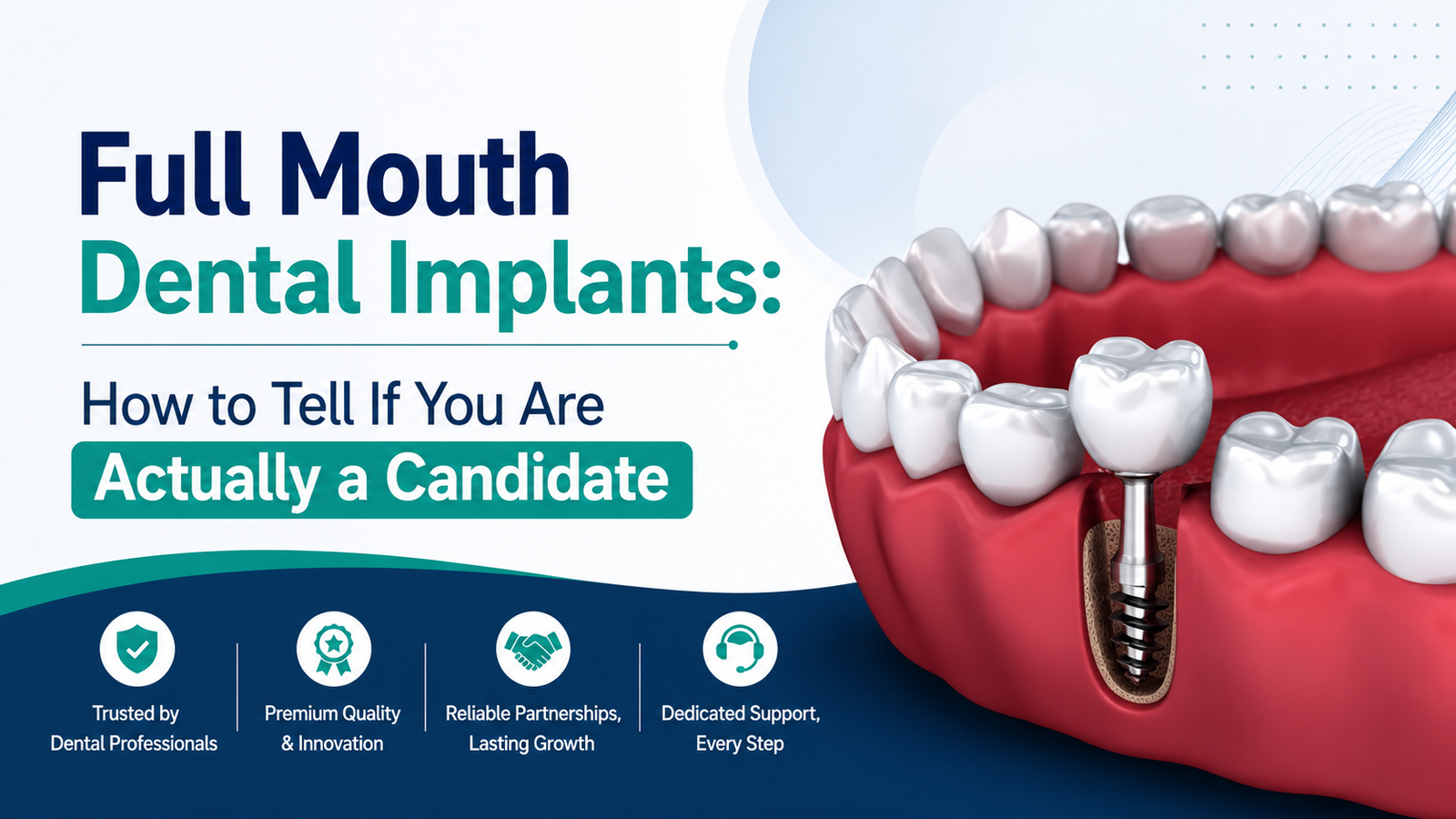 Full Mouth
Dental Implants:

How to Tell If You Are
Actually a Candidate

Trusted by Dental Professionals

Premium Quality & Innovation

Reliable Partnerships, Lasting Growth

Dedicated Support, Every Step